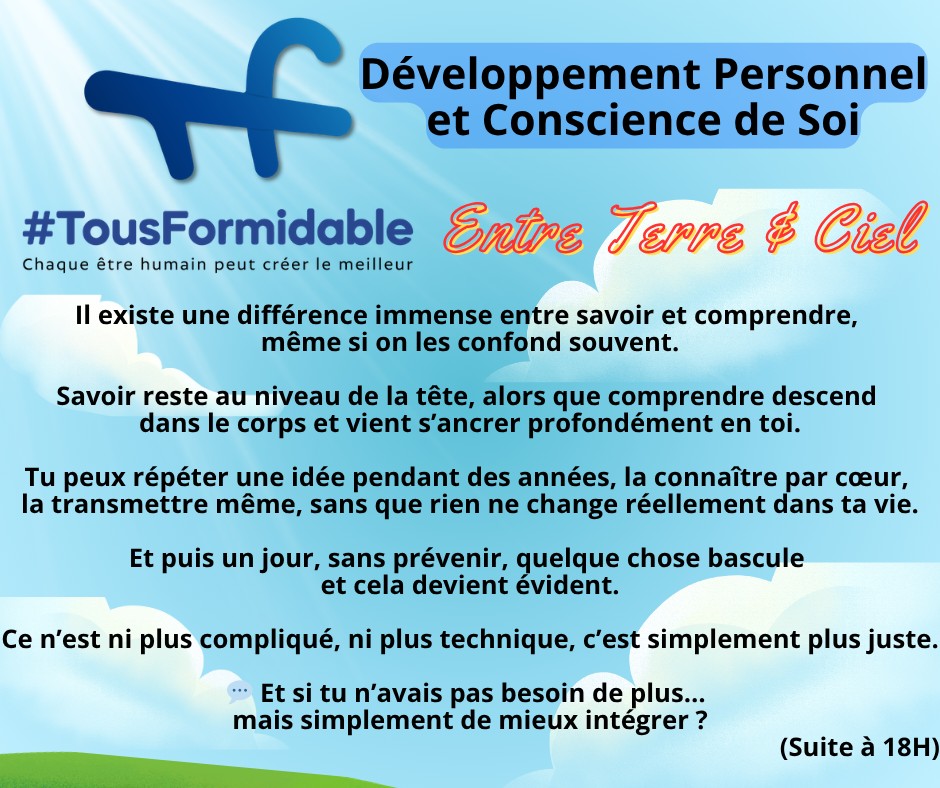 Développement Personnel et Conscience de Soi

#TousFormidable
Chaque être humain peut créer le meilleur

Entre Terre & Ciel

Il existe une différence immense entre savoir et comprendre, même si on les confond souvent.

Savoir reste au niveau de la tête, alors que comprendre descend dans le corps et vient s'ancrer profondément en toi.

Tu peux répéter une idée pendant des années, la connaître par cœur, la transmettre même, sans que rien ne change réellement dans ta vie.

Et puis un jour, sans prévenir, quelque chose bascule et cela devient évident.

Ce n'est ni plus compliqué, ni plus technique, c'est simplement plus juste.

💬 Et si tu n'avais pas besoin de plus... mais simplement de mieux intégrer ?

(Suite à 18H)